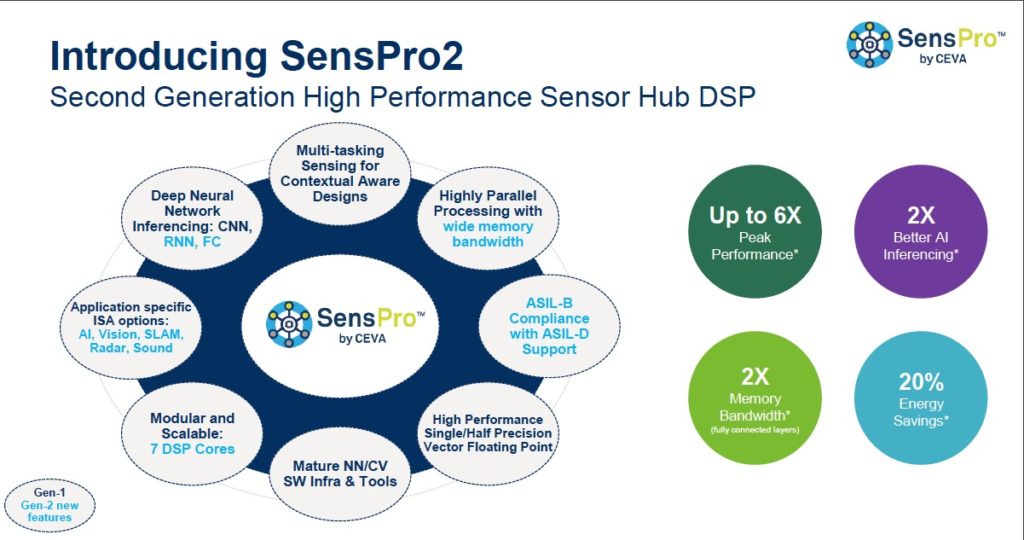 Introducing SensPro2
Second Generation High Performance Sensor Hub DSP

SensPro™ by CEVA

Multi-tasking Sensing for Contextual Aware Designs

Highly Parallel Processing with wide memory bandwidth

ASIL-B Compliance with ASIL-D Support

High Performance Single/Half Precision Vector Floating Point

Mature NN/CV SW Infra & Tools

Modular and Scalable: 7 DSP Cores

Application specific ISA options: AI, Vision, SLAM, Radar, Sound

Deep Neural Network Inferencing: CNN, RNN, FC

SensPro™ by CEVA

Up to 6X Peak Performance*

2X Better AI Inferencing*

2X Memory Bandwidth* (fully connected layers)

20% Energy Savings*

Gen-1
Gen-2 new features